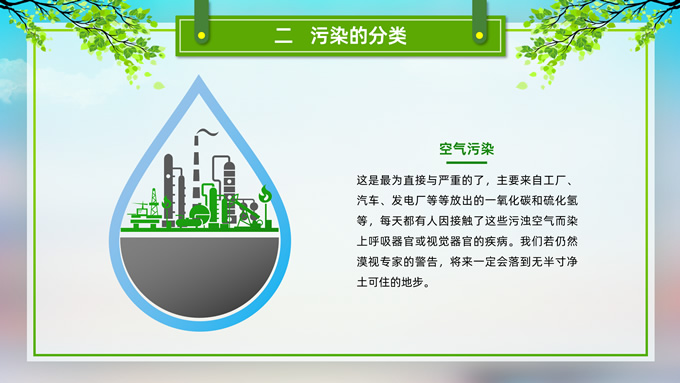 二 污染的分类

空气污染

这是最为直接与严重的了，主要来自工厂、汽车、发电厂等等放出的一氧化碳和硫化氢等，每天都有人因接触了这些污浊空气而染上呼吸器官或视觉器官的疾病。我们若仍然漠视专家的警告，将来一定会落到无半寸净土可住的地步。